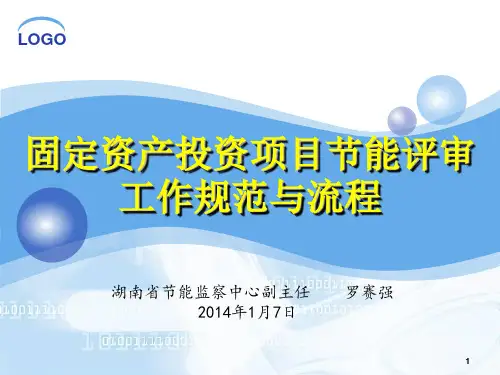 LOGO

固定资产投资项目节能评审工作规范与流程

湖南省节能监察中心副主任　　罗赛强
2014年1月7日

1